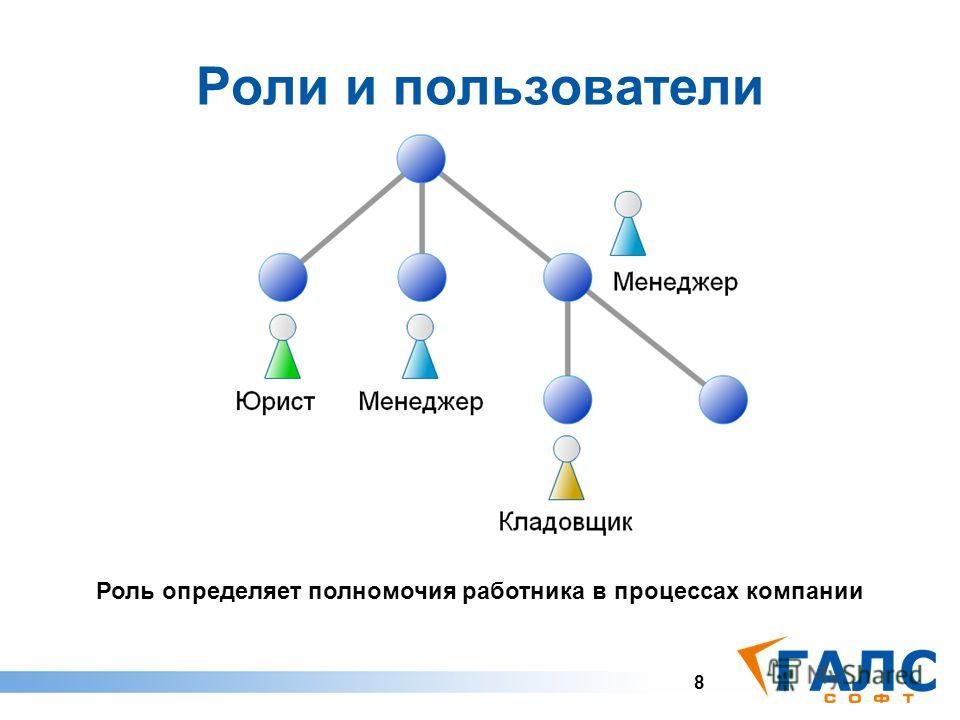 Роли и пользователи

Менеджер

Юрист

Менеджер

Кладовщик

Роль определяет полномочия работника в процессах компании

8

ГАЛС
СОФТ

MyShared